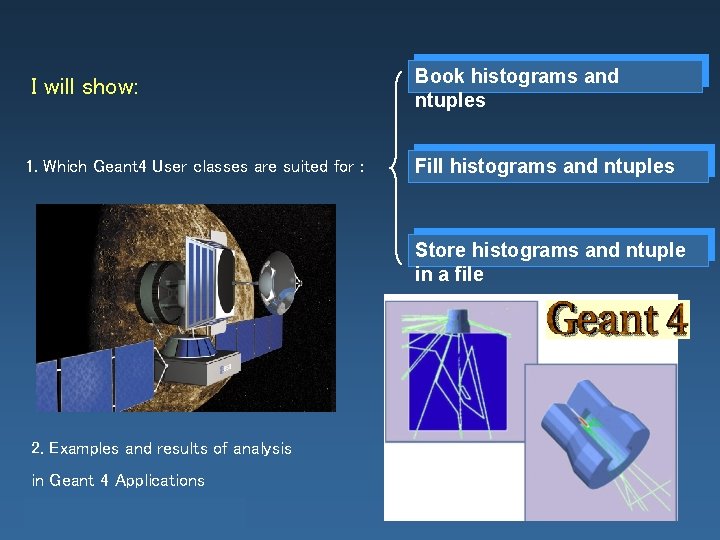 I will show:

1. Which Geant4 User classes are suited for :

Book histograms and ntuples

Fill histograms and ntuples

Store histograms and ntuple in a file

Geant 4

2. Examples and results of analysis in Geant 4 Applications